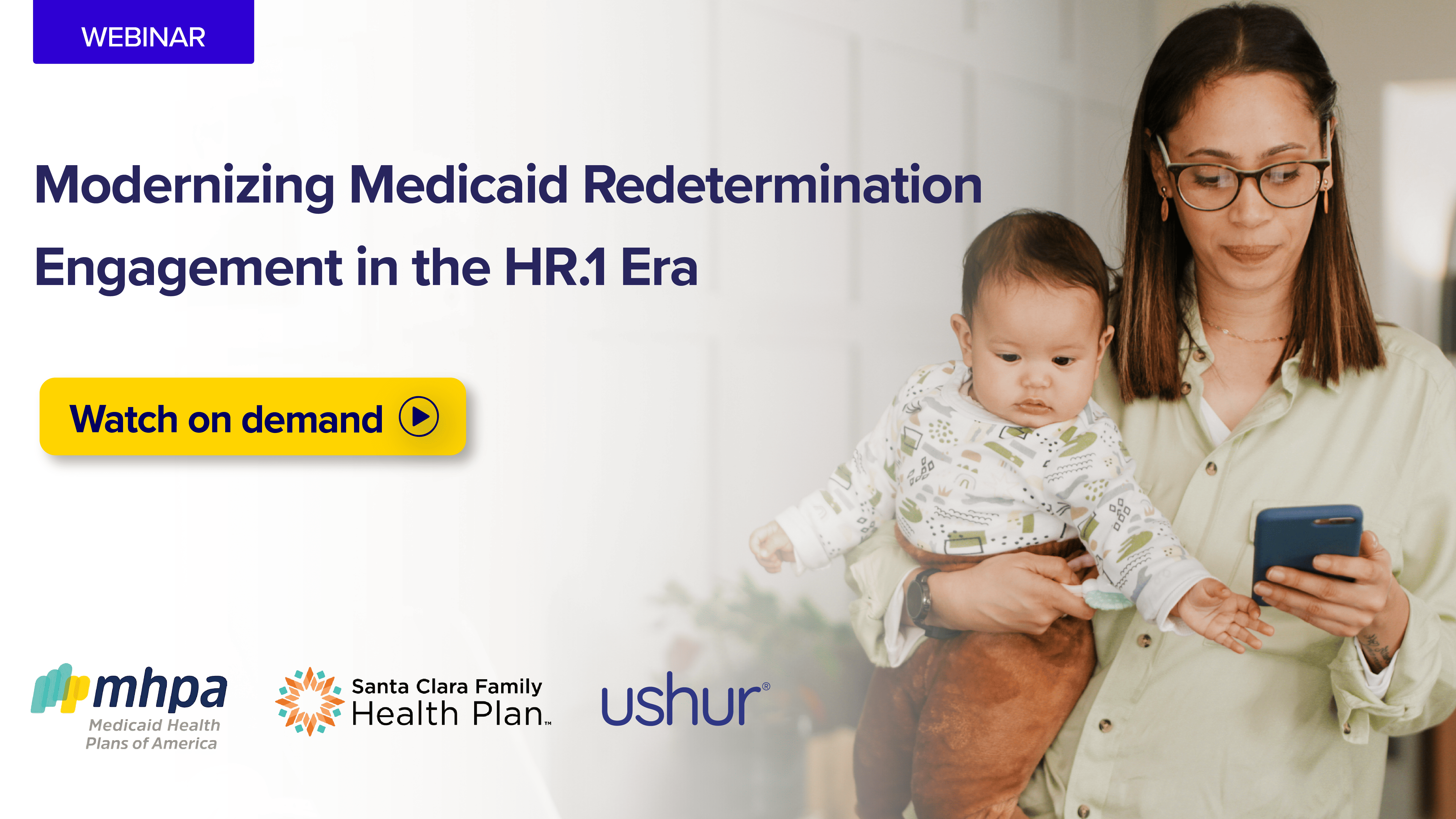 WEBINAR

Modernizing Medicaid Redetermination Engagement in the HR.1 Era

Watch on demand

mhpa
Medicaid Health Plans of America

Santa Clara Family Health Plan™

ushur®